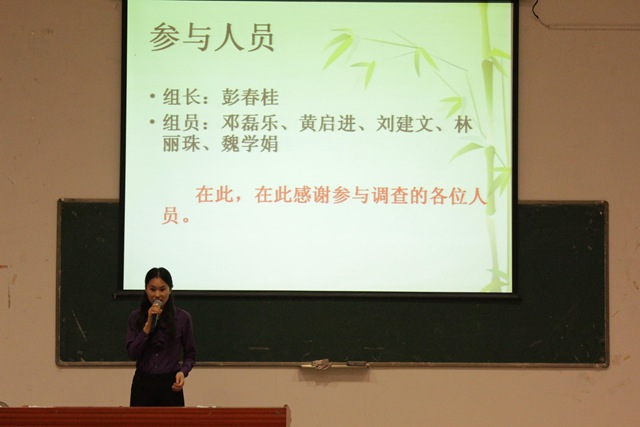 参与人员

• 组长：彭春桂
• 组员：邓磊乐、黄启进、刘建文、林丽珠、魏学娟

在此，在此感谢参与调查的各位人员。